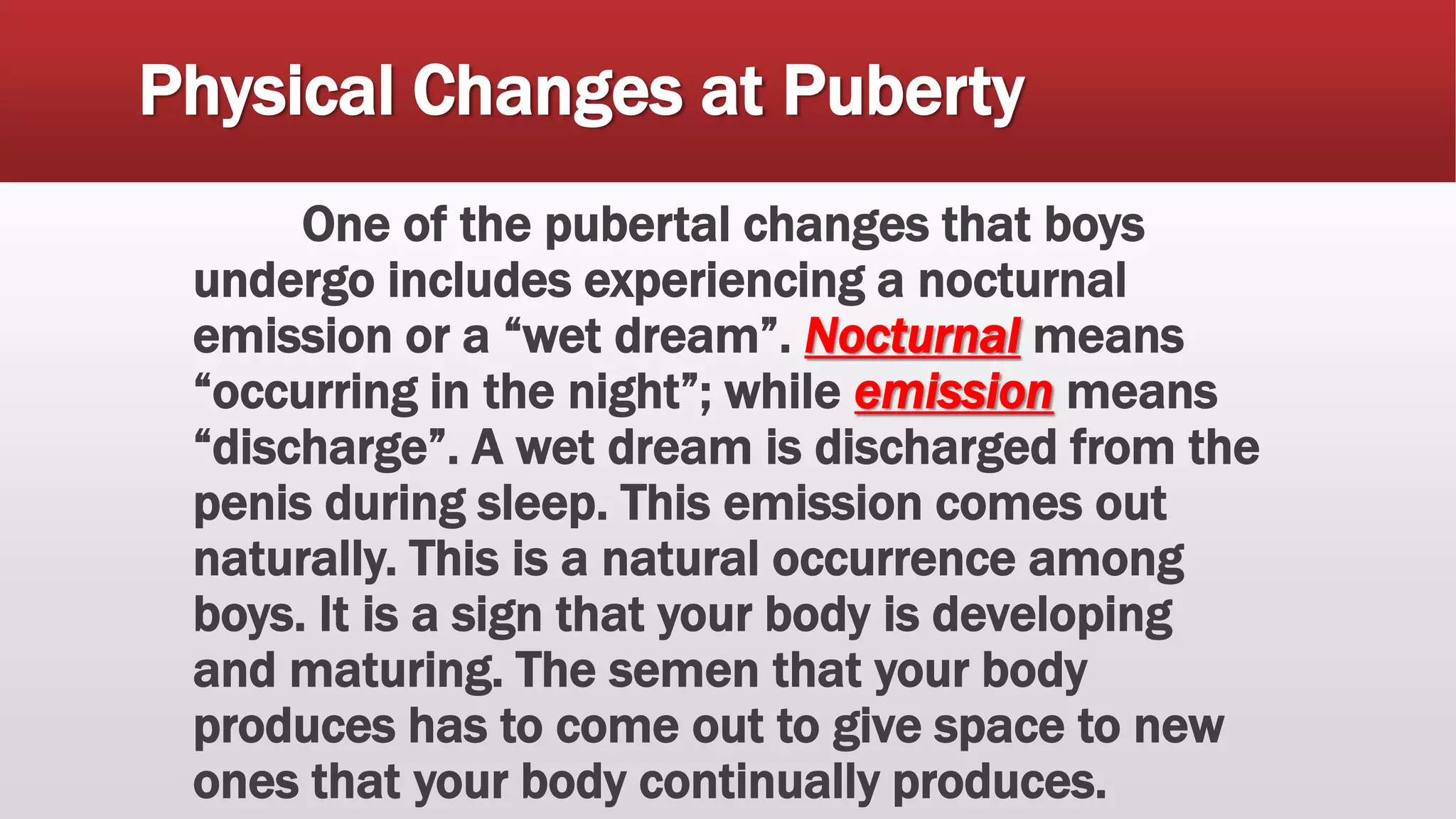 Physical Changes at Puberty

One of the pubertal changes that boys undergo includes experiencing a nocturnal emission or a “wet dream”. Nocturnal means “occurring in the night”; while emission means “discharge”. A wet dream is discharged from the penis during sleep. This emission comes out naturally. This is a natural occurrence among boys. It is a sign that your body is developing and maturing. The semen that your body produces has to come out to give space to new ones that your body continually produces.